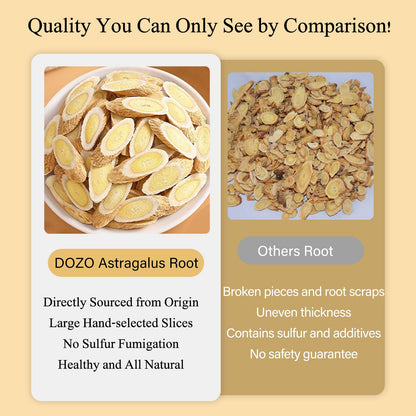 Quality You Can Only See by Comparison!

DOZO Astragalus Root

Directly Sourced from Origin
Large Hand-selected Slices
No Sulfur Fumigation
Healthy and All Natural

Others Root

Broken pieces and root scraps
Uneven thickness
Contains sulfur and additives
No safety guarantee